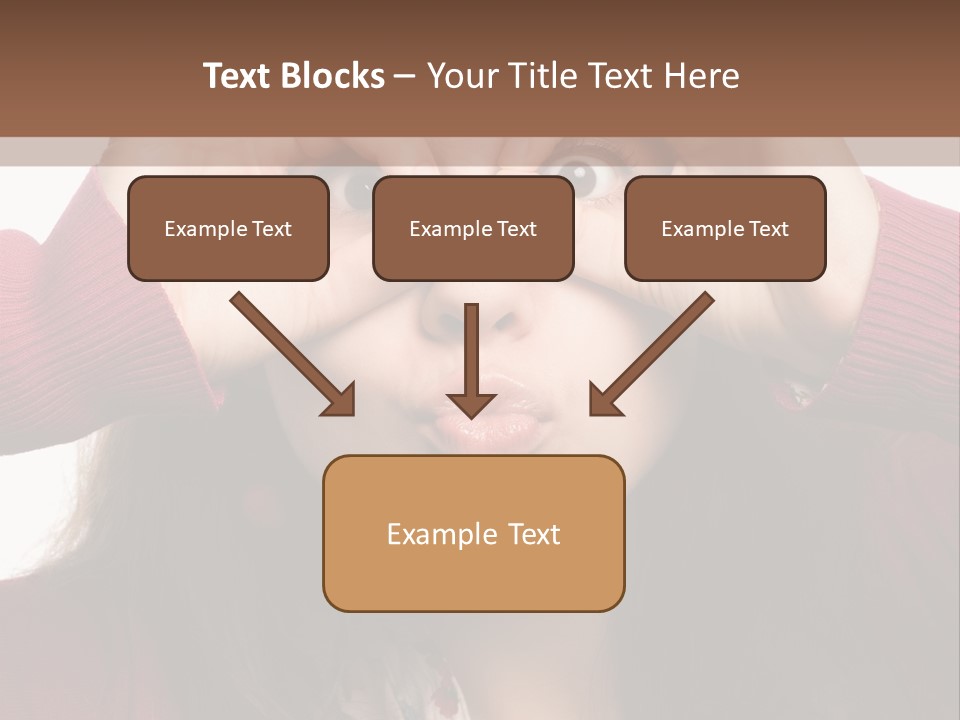 Text Blocks – Your Title Text Here

Example Text

Example Text

Example Text

Example Text